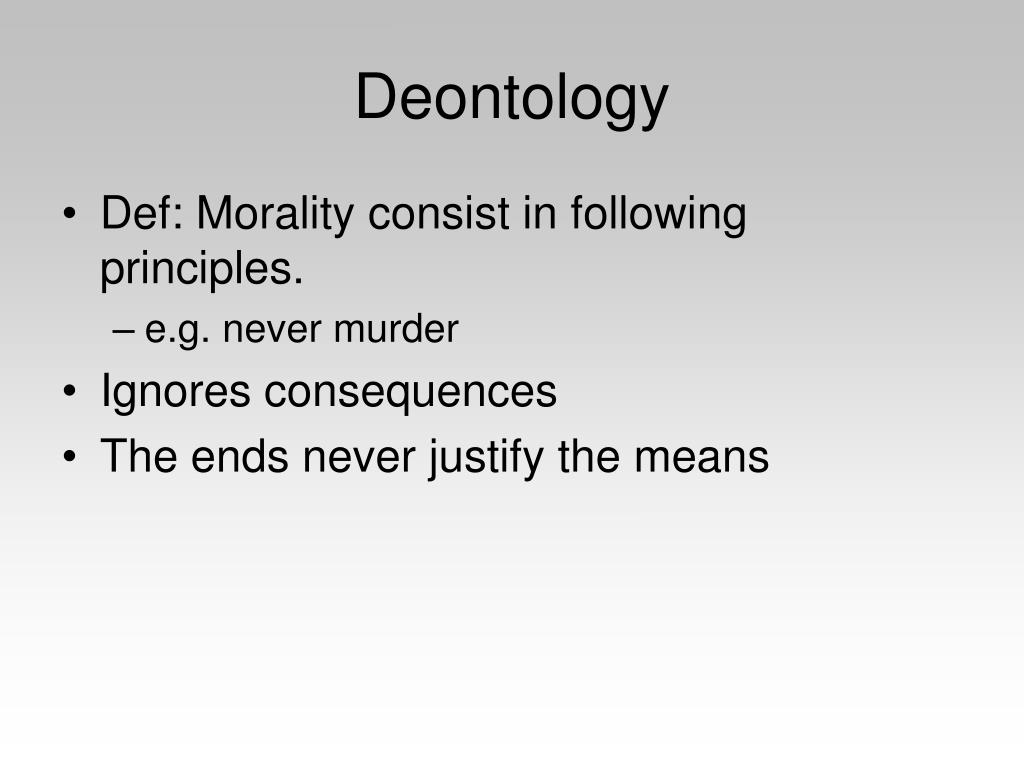 Deontology

• Def: Morality consist in following principles.
  – e.g. never murder
• Ignores consequences
• The ends never justify the means